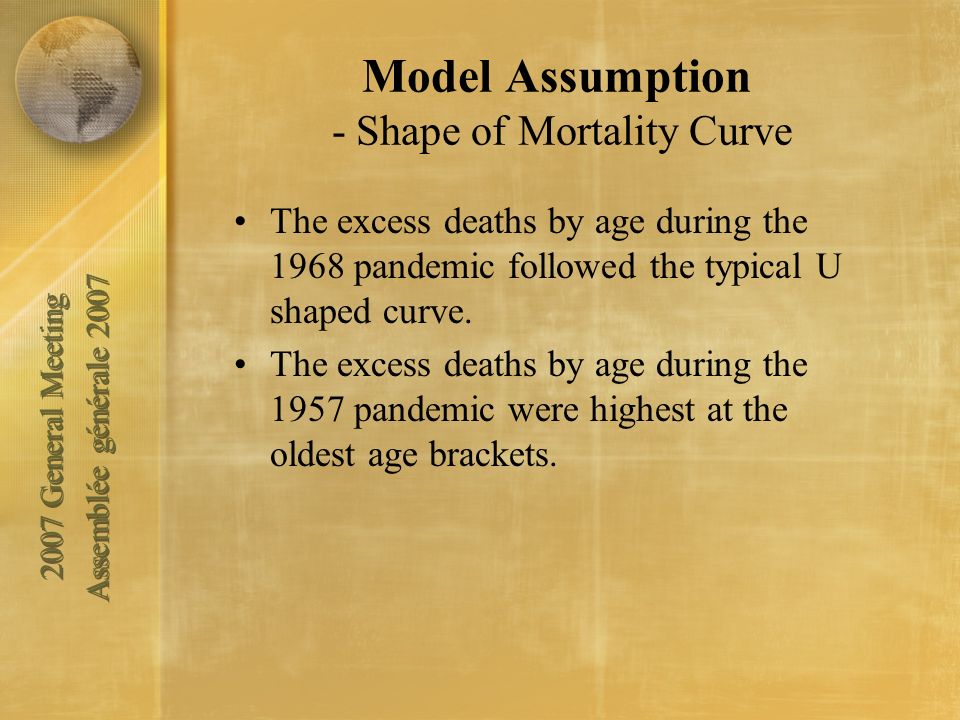 2007 General Meeting
Assemblée générale 2007

Model Assumption
- Shape of Mortality Curve

• The excess deaths by age during the 1968 pandemic followed the typical U shaped curve.
• The excess deaths by age during the 1957 pandemic were highest at the oldest age brackets.